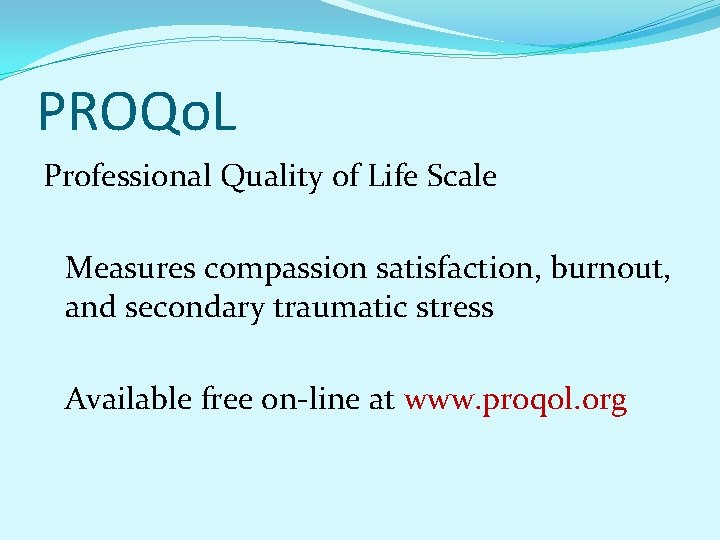 PROQoL

Professional Quality of Life Scale

Measures compassion satisfaction, burnout, and secondary traumatic stress

Available free on-line at www.proqol.org